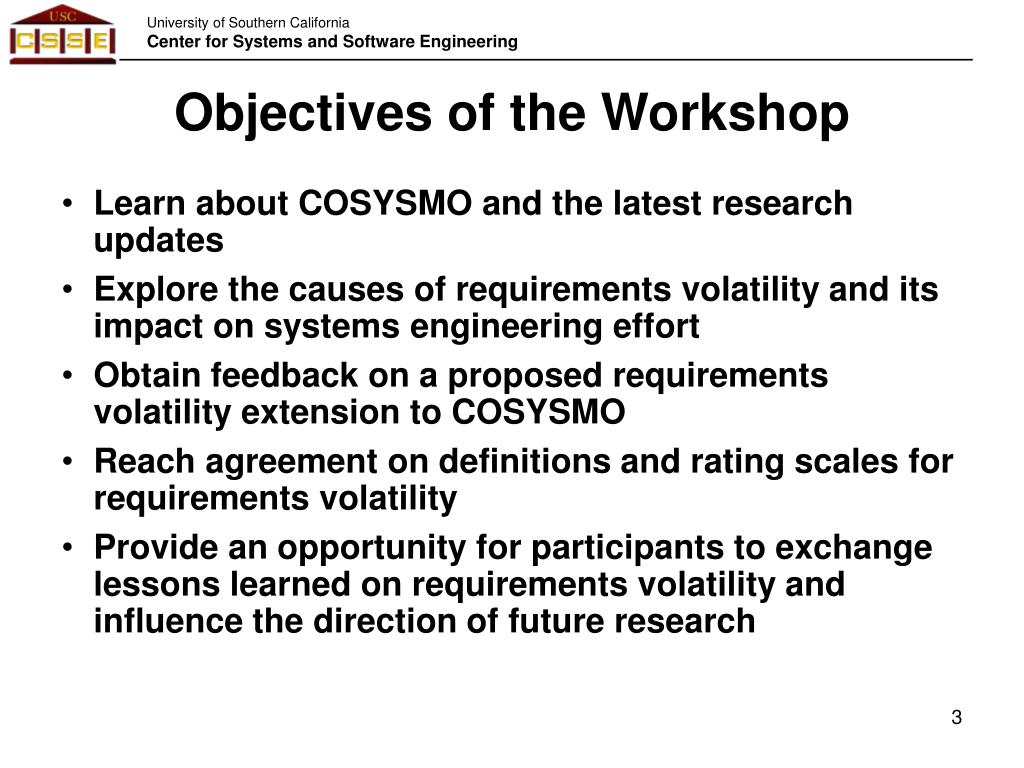 USC
CSSE

University of Southern California
Center for Systems and Software Engineering

Objectives of the Workshop

• Learn about COSYSMO and the latest research updates
• Explore the causes of requirements volatility and its impact on systems engineering effort
• Obtain feedback on a proposed requirements volatility extension to COSYSMO
• Reach agreement on definitions and rating scales for requirements volatility
• Provide an opportunity for participants to exchange lessons learned on requirements volatility and influence the direction of future research

3